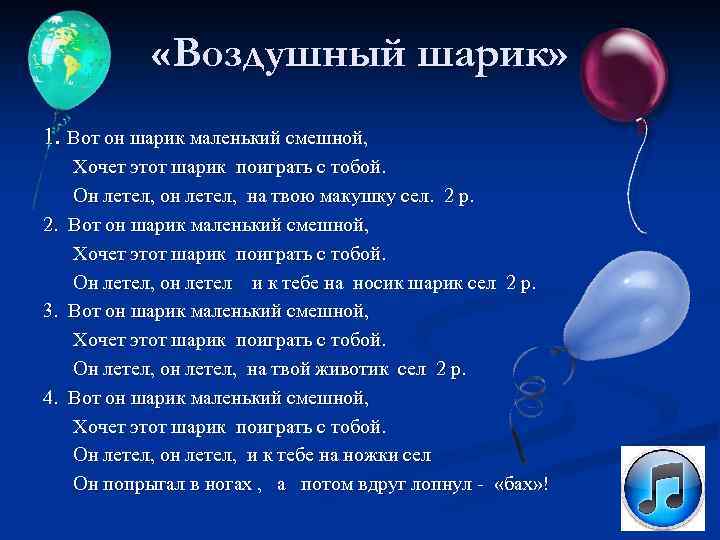 «Воздушный шарик»

1. Вот он шарик маленький смешной,
Хочет этот шарик поиграть с тобой.
Он летел, он летел, на твою макушку сел. 2 р.

2. Вот он шарик маленький смешной,
Хочет этот шарик поиграть с тобой.
Он летел, он летел и к тебе на носик шарик сел 2 р.

3. Вот он шарик маленький смешной,
Хочет этот шарик поиграть с тобой.
Он летел, он летел, на твой животик сел 2 р.

4. Вот он шарик маленький смешной,
Хочет этот шарик поиграть с тобой.
Он летел, он летел, и к тебе на ножки сел
Он попрыгал в ногах , а потом вдруг лопнул - «бах»!